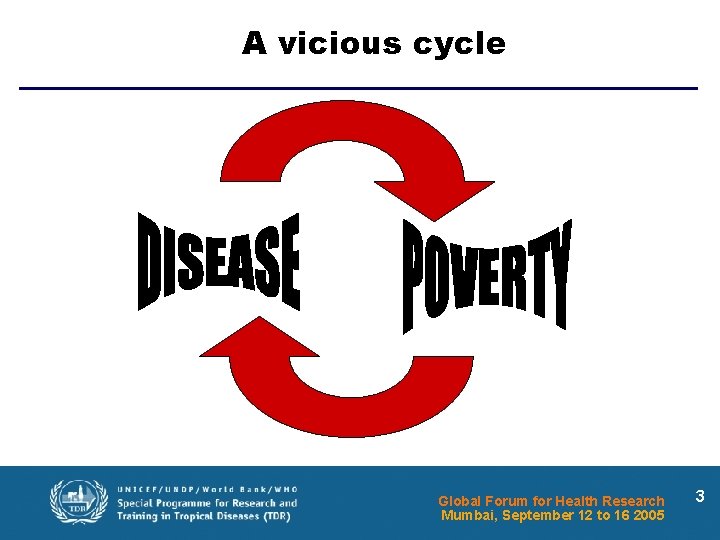 A vicious cycle

DISEASE

POVERTY

TDR

UNICEF/UNDP/World Bank/WHO
Special Programme for Research and Training in Tropical Diseases (TDR)

Global Forum for Health Research
Mumbai, September 12 to 16 2005

3